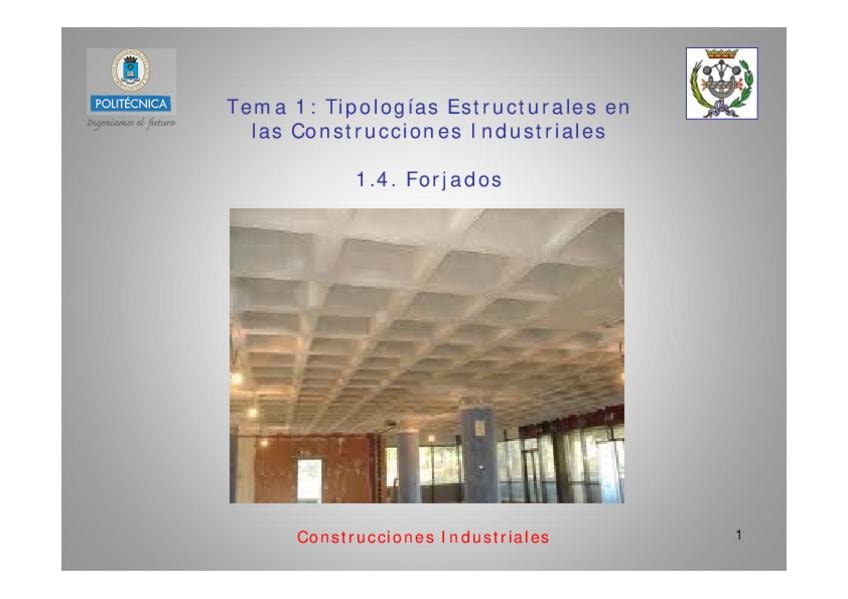 POLITÉCNICA
Ingeniamos el futuro

Tema 1: Tipologías Estructurales en las Construcciones Industriales

1.4. Forjados

Construcciones Industriales

1